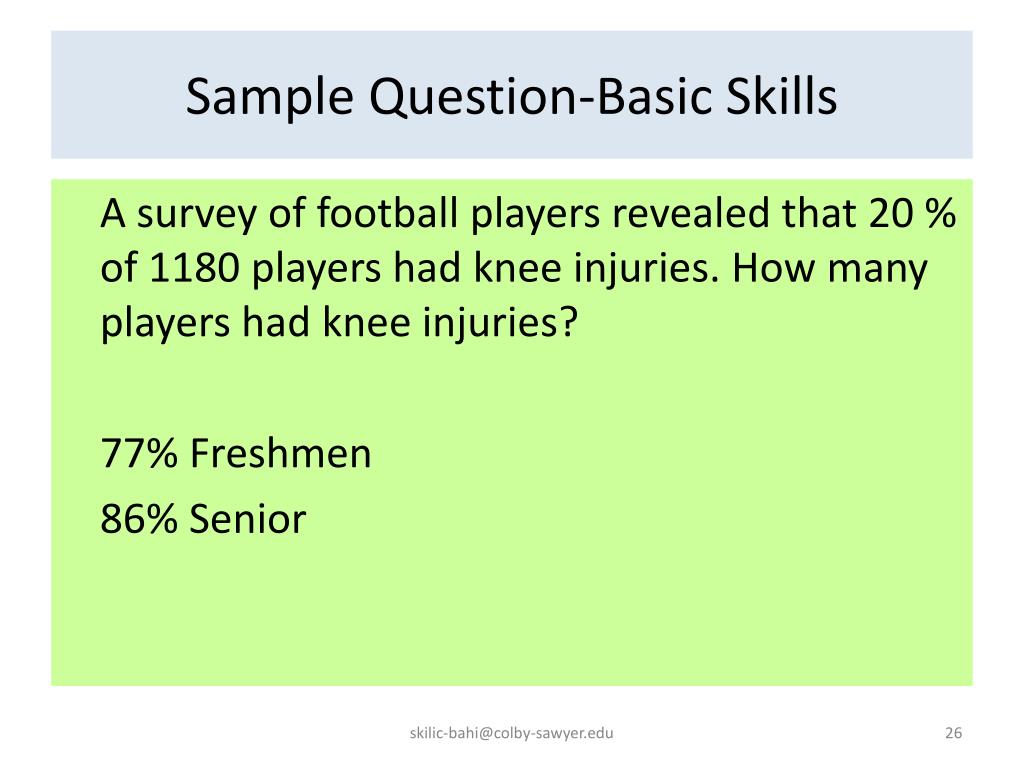 Sample Question-Basic Skills

A survey of football players revealed that 20 % of 1180 players had knee injuries. How many players had knee injuries?

77% Freshmen

86% Senior

skilic-bahi@colby-sawyer.edu

26